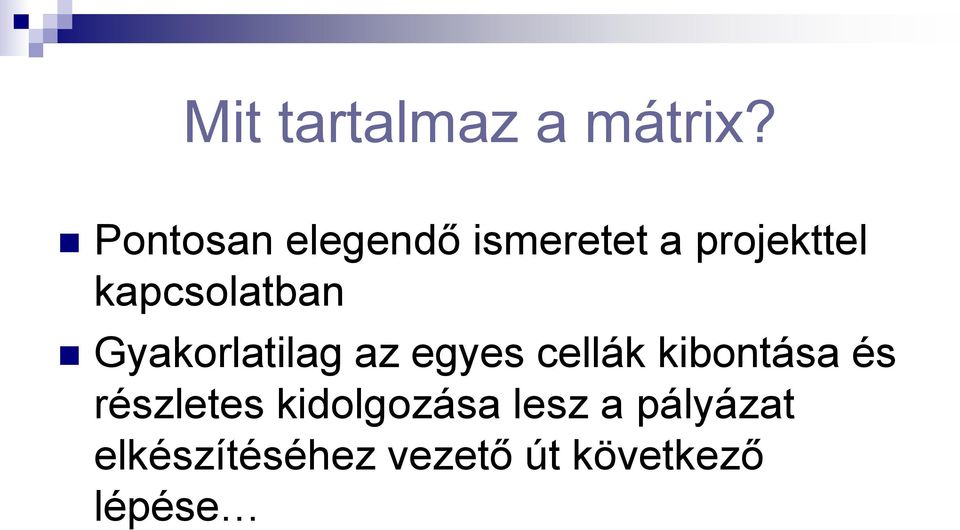 Mit tartalmaz a mátrix?

Pontosan elegendő ismeretet a projekttel kapcsolatban

Gyakorlatilag az egyes cellák kibontása és részletes kidolgozása lesz a pályázat elkészítéséhez vezető út következő lépése…